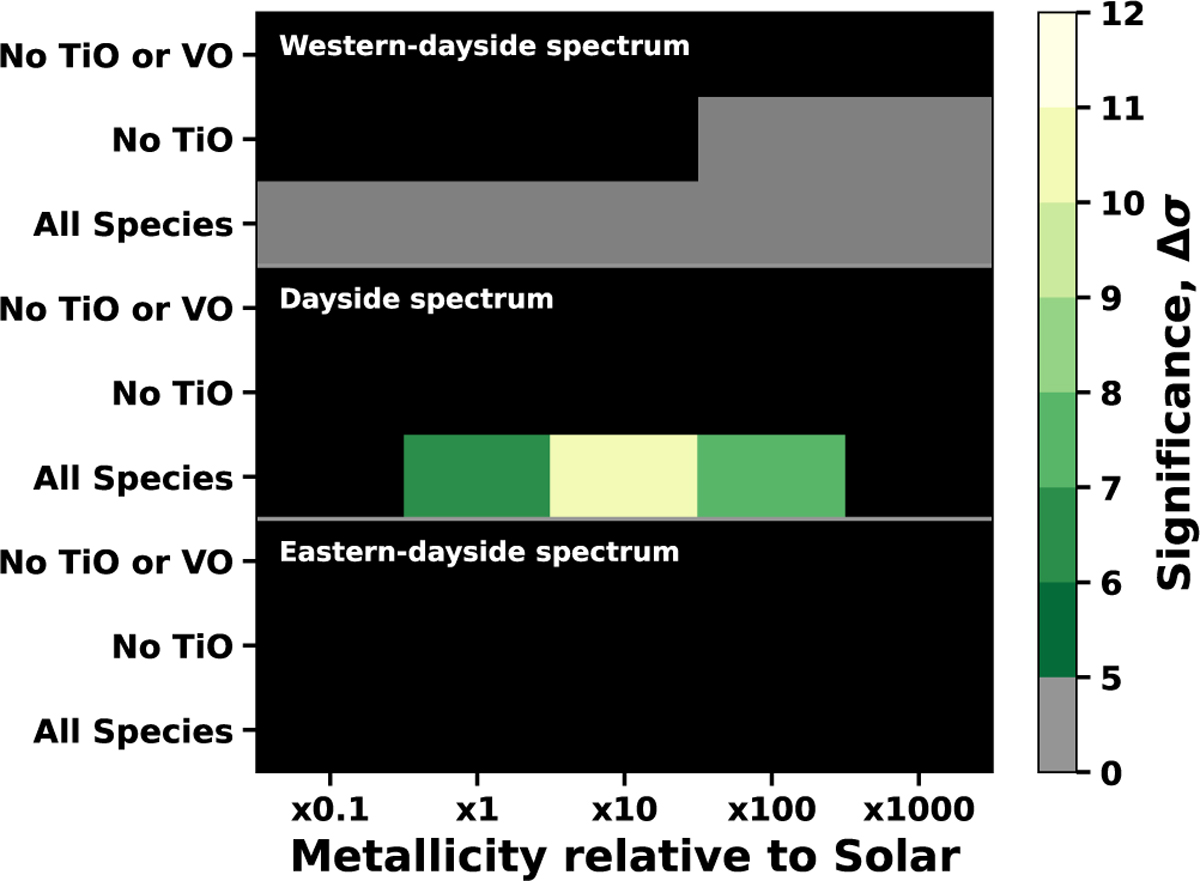 Western-dayside spectrum
No TiO or VO
No TiO
All Species
Dayside spectrum
No TiO or VO
No TiO
All Species
Eastern-dayside spectrum
No TiO or VO
No TiO
All Species
x0.1
x1
x10
x100
x1000
Metallicity relative to Solar
12
11
10
9
8
7
6
5
0
Significance, $\Delta\sigma$